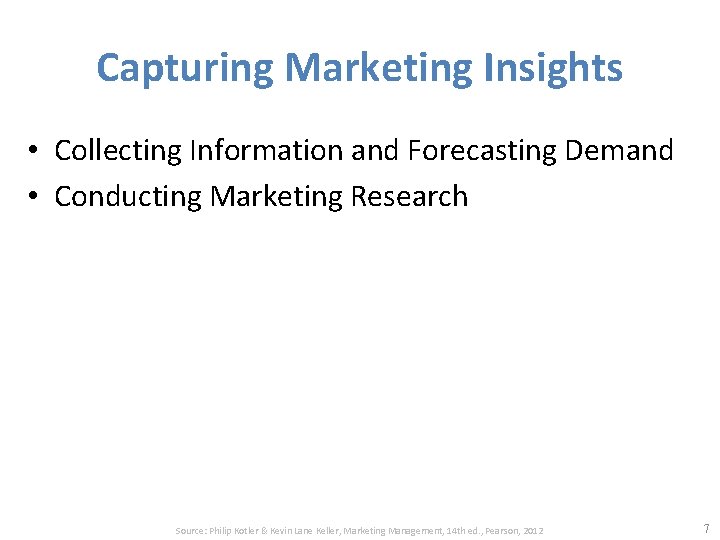 Capturing Marketing Insights

• Collecting Information and Forecasting Demand
• Conducting Marketing Research

Source: Philip Kotler & Kevin Lane Keller, Marketing Management, 14th ed., Pearson, 2012

7